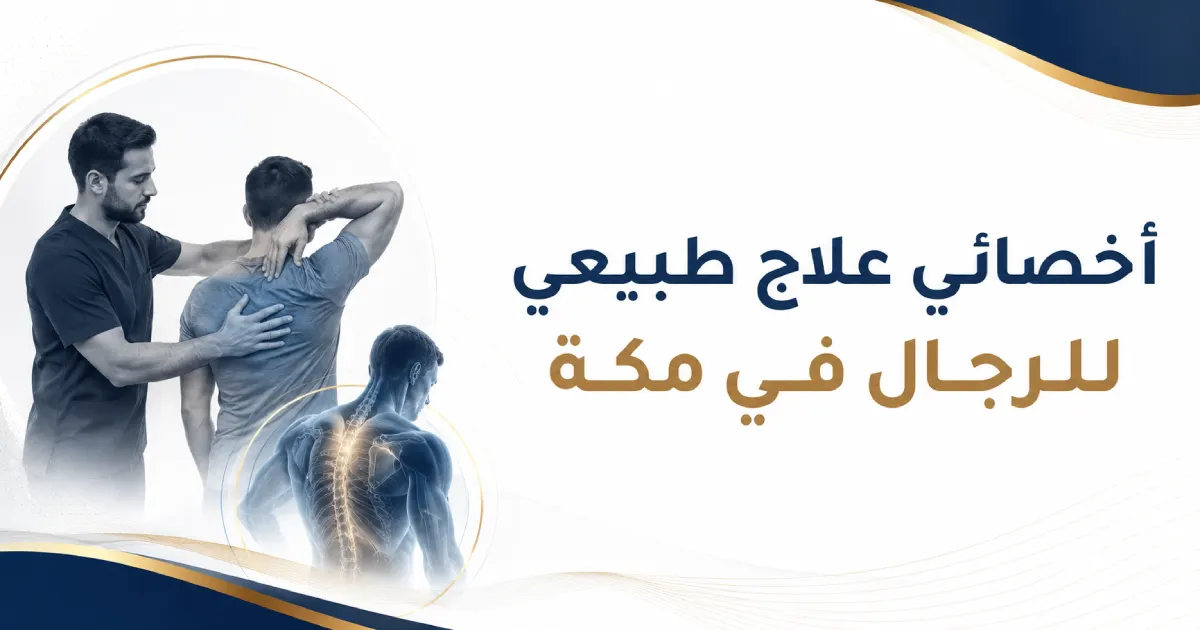 أخصائي علاج طبيعي
للرجال في مكة